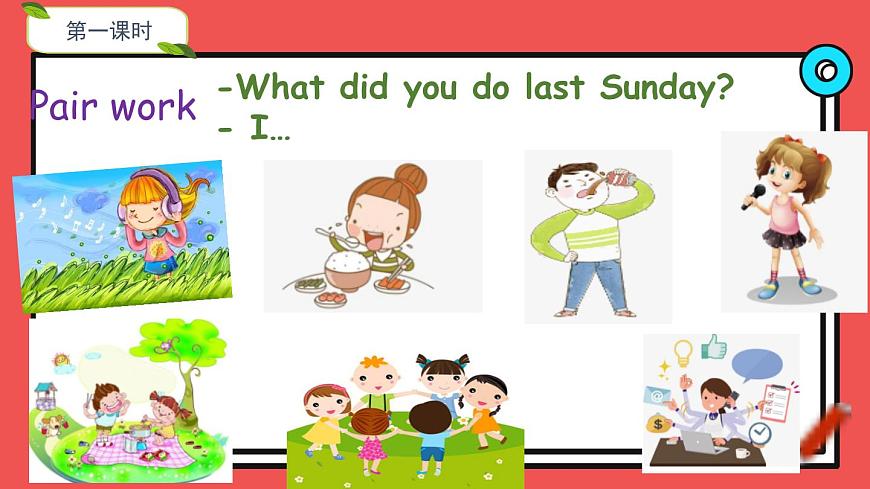 第一课时

Pair work

-What did you do last Sunday?
- I…